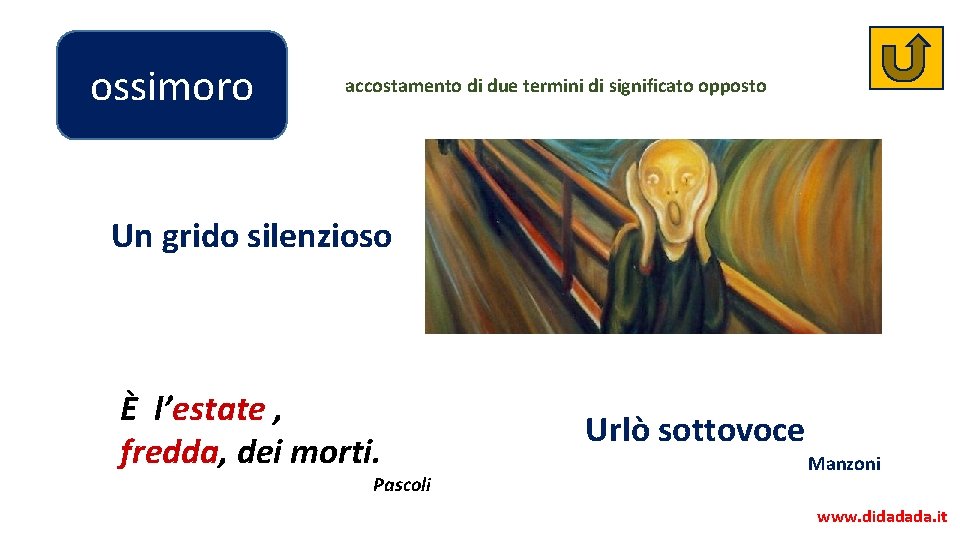 ossimoro

accostamento di due termini di significato opposto

Un grido silenzioso

È l'estate ,
fredda, dei morti.

Pascoli

Urlò sottovoce

Manzoni

www.didadada.it